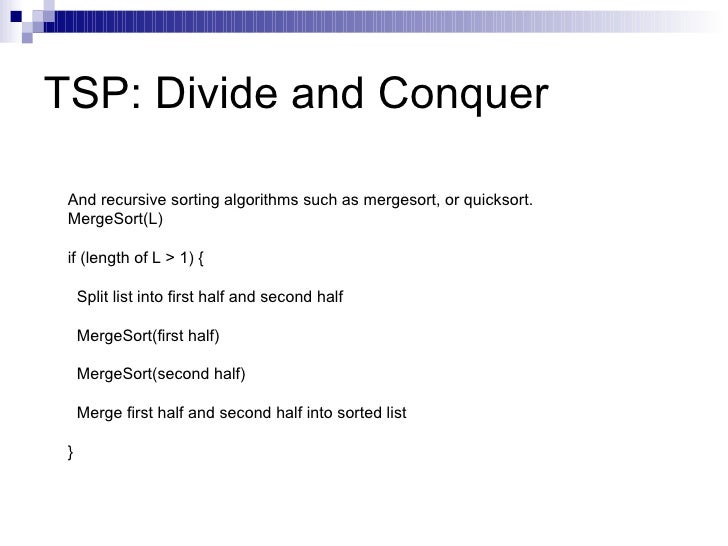 TSP: Divide and Conquer

And recursive sorting algorithms such as mergesort, or quicksort.
MergeSort(L)

if (length of L > 1) {

Split list into first half and second half

MergeSort(first half)

MergeSort(second half)

Merge first half and second half into sorted list

}